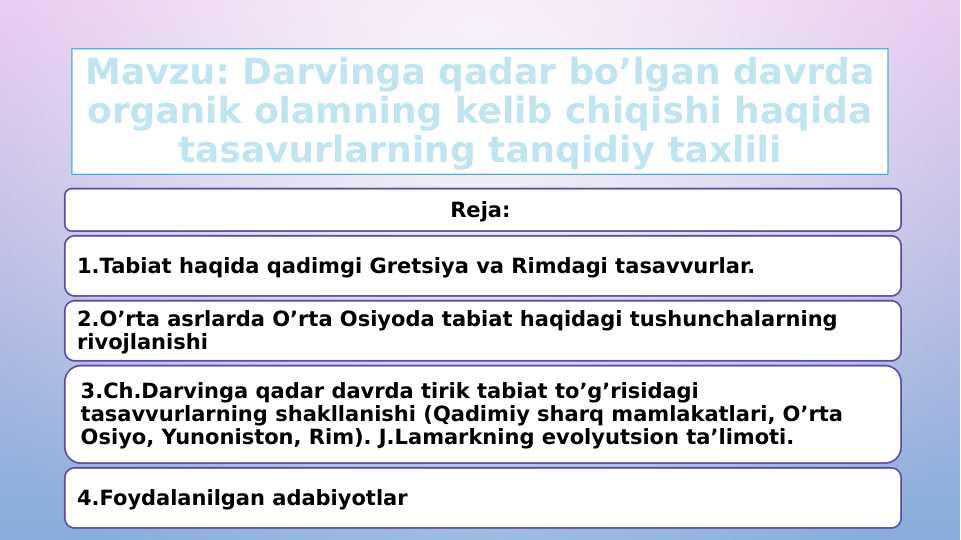 Mavzu: Darvinga qadar bo’lgan davrda organik olamning kelib chiqishi haqida tasavurlarning tanqidiy taxlili

Reja:

1.Tabiat haqida qadimgi Gretsiya va Rimdagi tasavvurlar.

2.O’rta asrlarda O’rta Osiyoda tabiat haqidagi tushunchalarning rivojlanishi

3.Ch.Darvinga qadar davrda tirik tabiat to’g’risidagi tasavvurlarning shakllanishi (Qadimiy sharq mamlakatlari, O’rta Osiyo, Yunoniston, Rim). J.Lamarkning evolyutsion ta’limoti.

4.Foydalanilgan adabiyotlar